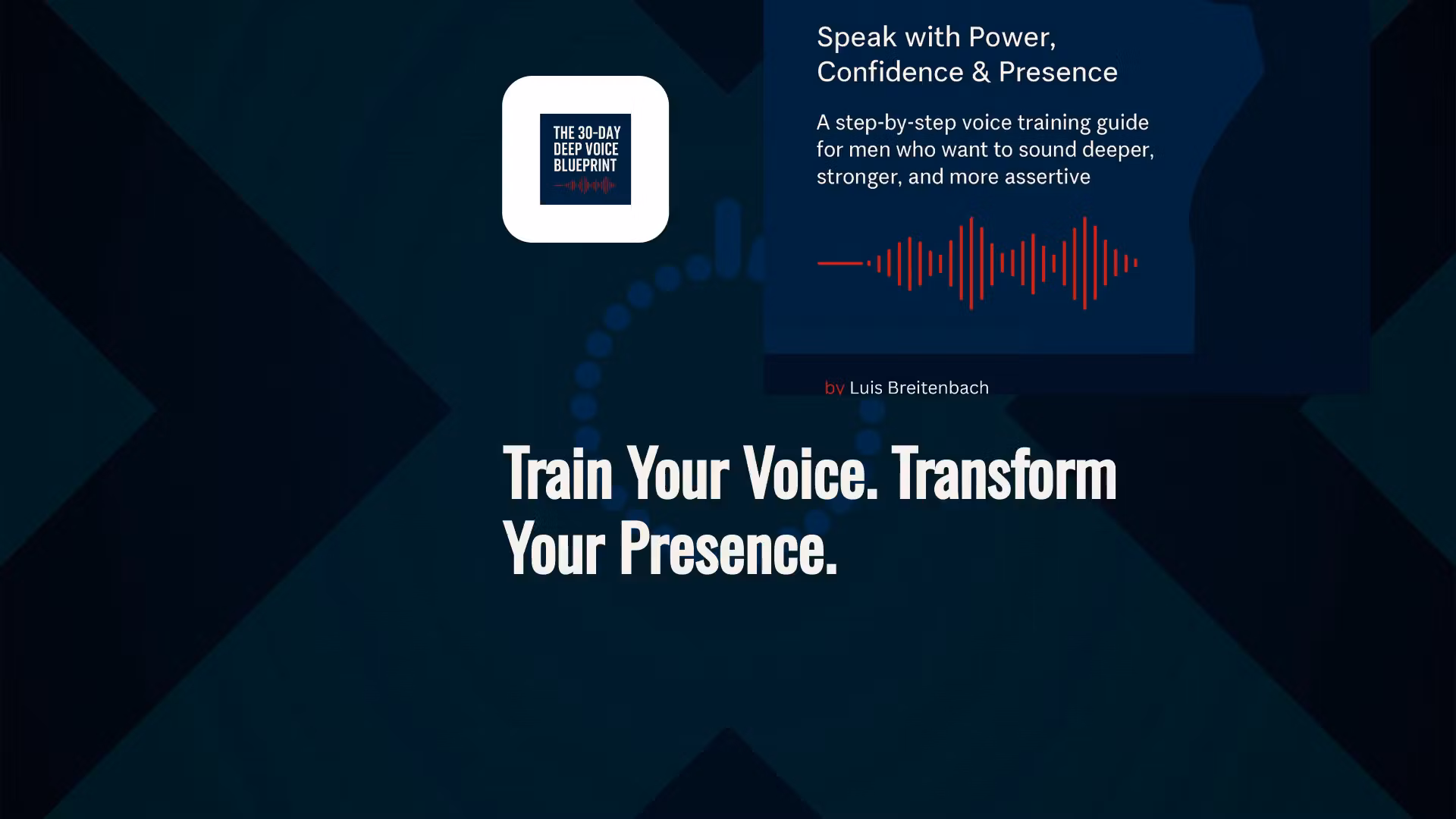 THE 30-DAY
DEEP VOICE
BLUEPRINT

Speak with Power,
Confidence & Presence

A step-by-step voice training guide for men who want to sound deeper, stronger, and more assertive

by Luis Breitenbach

Train Your Voice. Transform Your Presence.